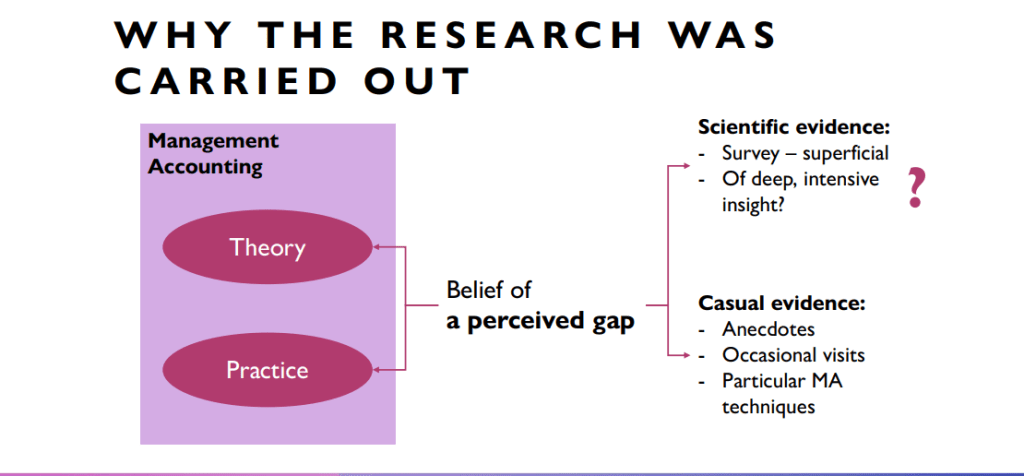 WHY THE RESEARCH WAS CARRIED OUT

Management Accounting

Theory

Practice

Belief of
a perceived gap

Scientific evidence:
- Survey – superficial
- Of deep, intensive insight?

?

Casual evidence:
- Anecdotes
- Occasional visits
- Particular MA techniques